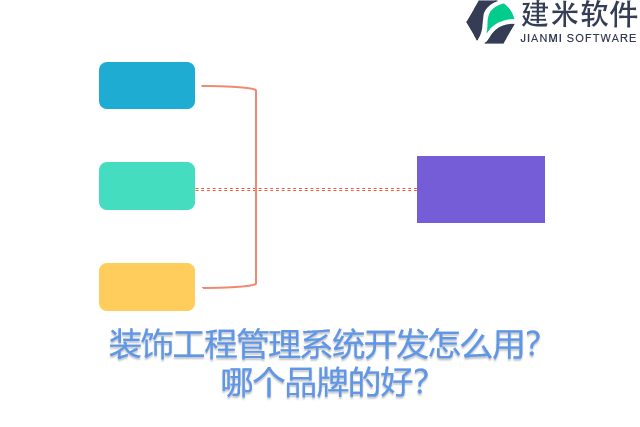 建米软件
JIANMI SOFTWARE

装饰工程管理系统开发怎么用？
哪个品牌的好？